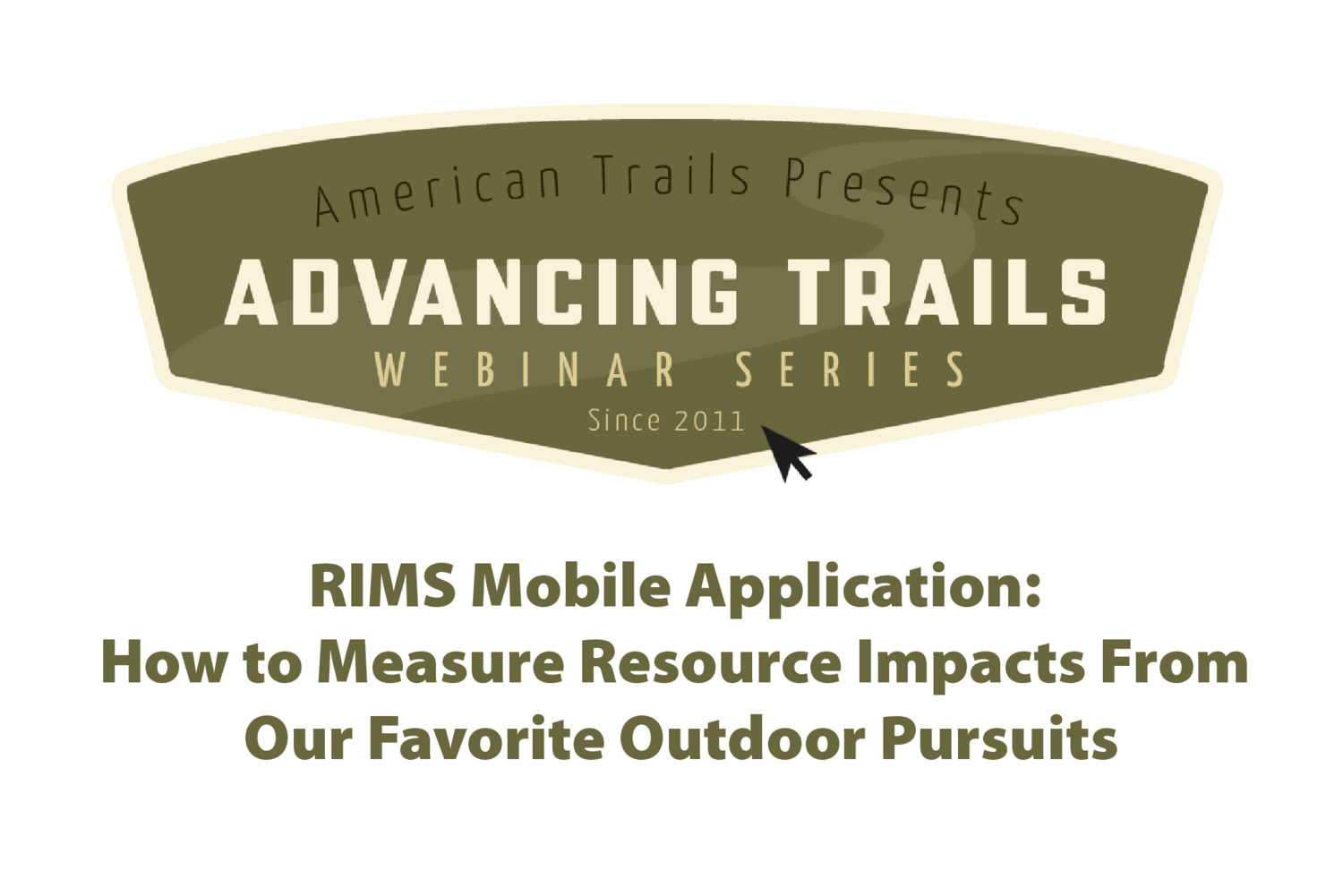 American Trails Presents
ADVANCING TRAILS
WEBINAR SERIES
Since 2011

RIMS Mobile Application:
How to Measure Resource Impacts From Our Favorite Outdoor Pursuits